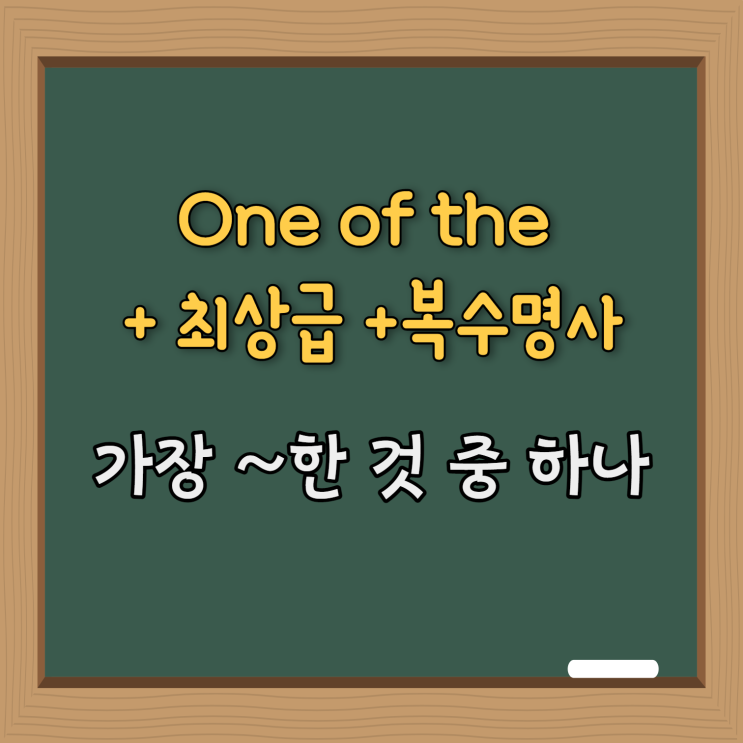 One of the
+ 최상급 +복수명사

가장 ~한 것 중 하나